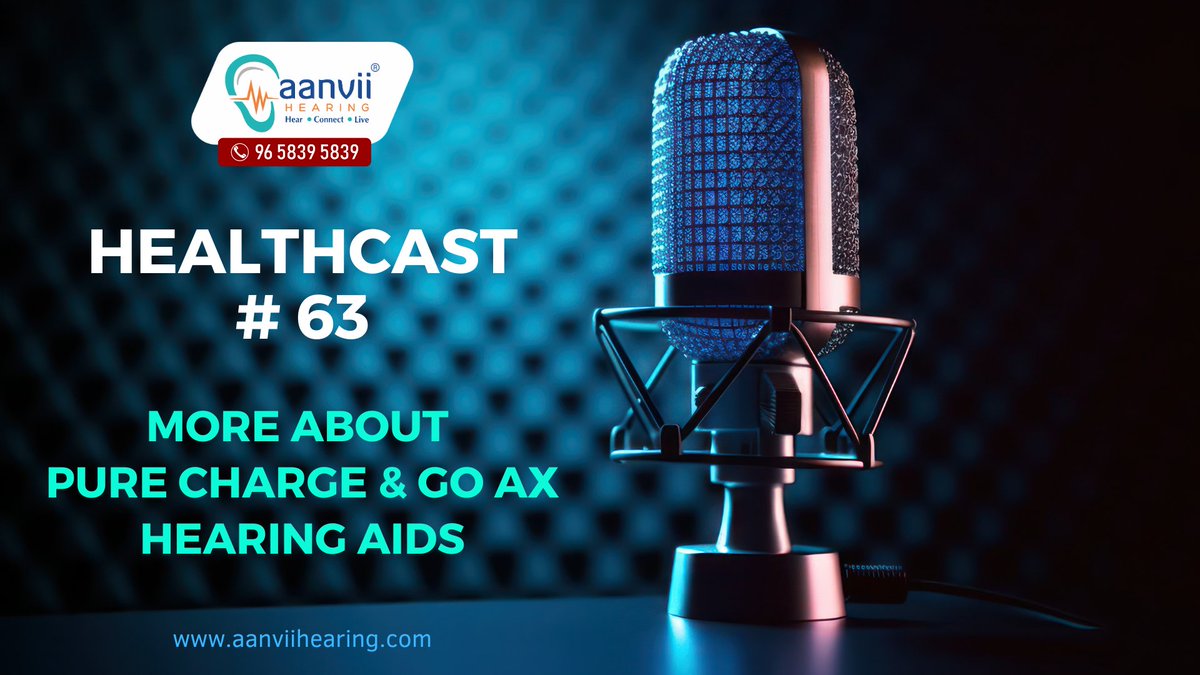 aanvii®
HEARING
Hear • Connect • Live
96 5839 5839

HEALTHCAST
# 63

MORE ABOUT
PURE CHARGE & GO AX
HEARING AIDS

www.aanviihearing.com